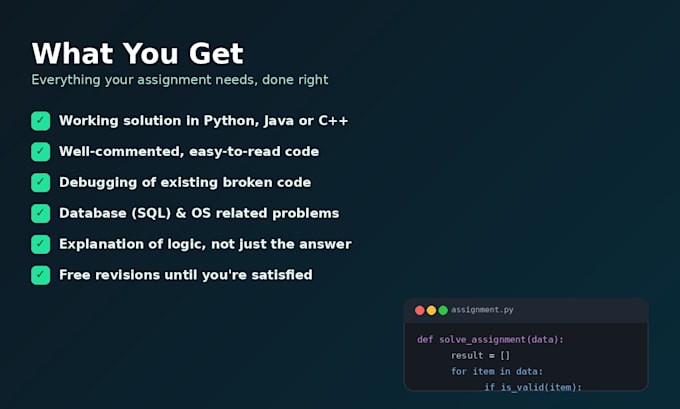 What You Get

Everything your assignment needs, done right

✓ Working solution in Python, Java or C++

✓ Well-commented, easy-to-read code

✓ Debugging of existing broken code

✓ Database (SQL) & OS related problems

✓ Explanation of logic, not just the answer

✓ Free revisions until you're satisfied

assignment.py

def solve_assignment(data):
    result = []
    for item in data:
        if is_valid(item):